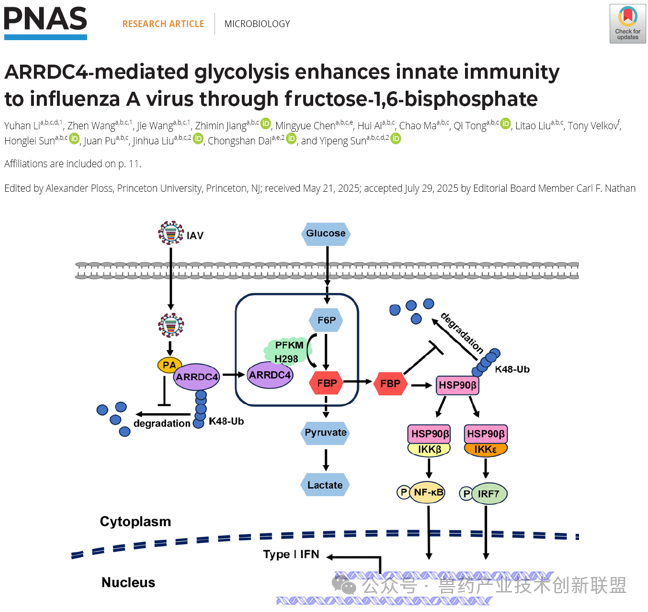 PNAS RESEARCH ARTICLE | MICROBIOLOGY

Check for updates

ARRDC4-mediated glycolysis enhances innate immunity to influenza A virus through fructose-1,6-bisphosphate

Yuhan Li$^{a,b,c,d,1}$, Zhen Wang$^{a,b,c,1}$, Jie Wang$^{a,b,c,1}$, Zhimin Jiang$^{a,b,c}$, Mingyue Chen$^{a,b,c,e}$, Hui Ai$^{a,b,c}$, Chao Ma$^{a,b,c}$, Qi Tong$^{a,b,c}$, Litao Liu$^{a,b,c}$, Tony Velkov$^{f}$, Honglei Sun$^{a,b,c}$, Juan Pu$^{a,b,c}$, Jinhua Liu$^{a,b,c,2}$, Chongshan Dai$^{a,e,2}$, and Yipeng Sun$^{a,b,c,d,2}$

Affiliations are included on p. 11.

Edited by Alexander Ploss, Princeton University, Princeton, NJ; received May 21, 2025; accepted July 29, 2025 by Editorial Board Member Carl F. Nathan

IAV
Glucose
F6P
PFKM
H298
PA
ARRDC4
ARRDC4
FBP
FBP
degradation
K48-Ub
HSP90β
degradation
K48-Ub
Pyruvate
Lactate
HSP90β
IKKβ
HSP90β
IKKε
P NF-κB
P IRF7
Cytoplasm
Type I IFN
Nucleus
公众号 · 兽药产业技术创新联盟